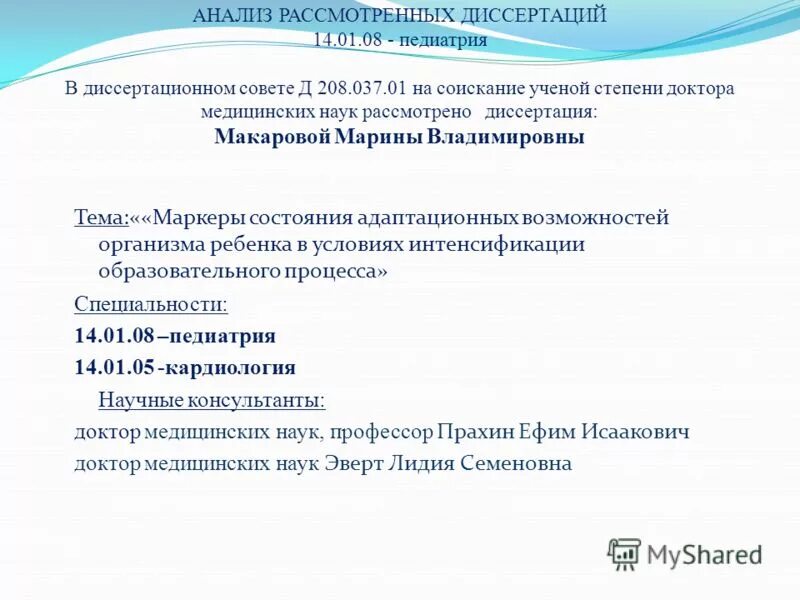 АНАЛИЗ РАССМОТРЕННЫХ ДИССЕРТАЦИЙ
14.01.08 - педиатрия

В диссертационном совете Д 208.037.01 на соискание ученой степени доктора медицинских наук рассмотрено диссертация:
Макаровой Марины Владимировны

Тема:««Маркеры состояния адаптационных возможностей организма ребенка в условиях интенсификации образовательного процесса»

Специальности:

14.01.08 –педиатрия

14.01.05 -кардиология

Научные консультанты:

доктор медицинских наук, профессор Прахин Ефим Исаакович

доктор медицинских наук Эверт Лидия Семеновна

MyShared